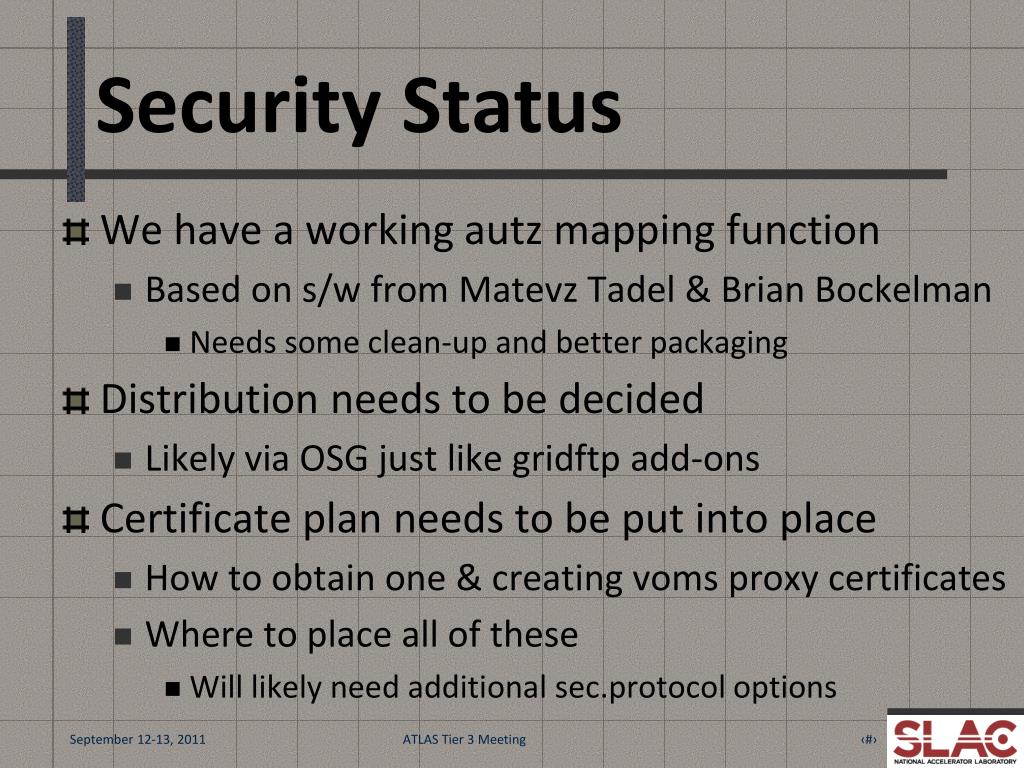 Security Status

We have a working autz mapping function

Based on s/w from Matevz Tadel & Brian Bockelman

Needs some clean-up and better packaging

Distribution needs to be decided

Likely via OSG just like gridftp add-ons

Certificate plan needs to be put into place

How to obtain one & creating voms proxy certificates

Where to place all of these

Will likely need additional sec.protocol options

September 12-13, 2011

ATLAS Tier 3 Meeting

‹#›

SLAC
NATIONAL ACCELERATOR LABORATORY